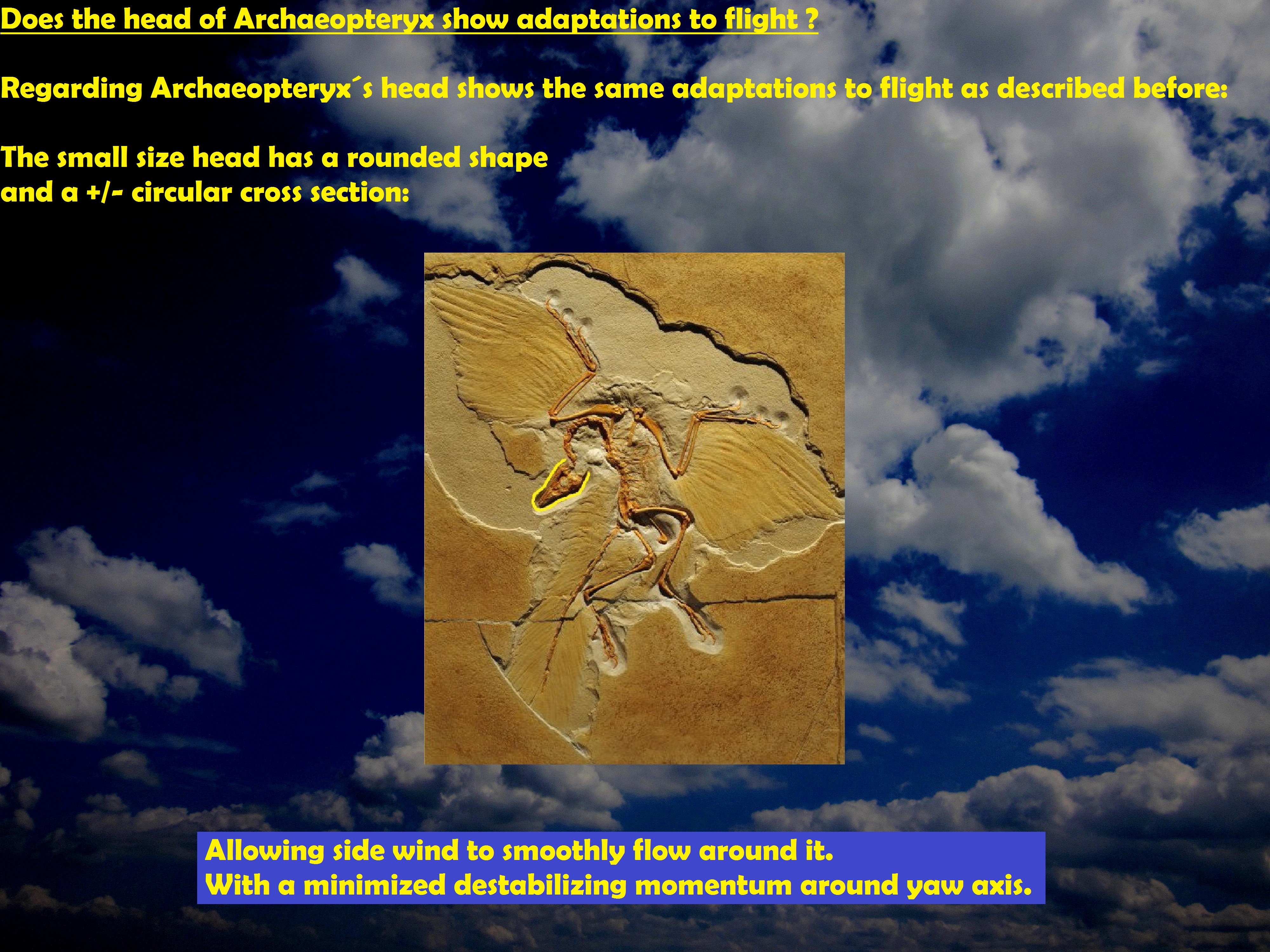 Does the head of Archaeopteryx show adaptations to flight ?

Regarding Archaeopteryx´s head shows the same adaptations to flight as described before:

The small size head has a rounded shape
and a +/- circular cross section:

Allowing side wind to smoothly flow around it.
With a minimized destabilizing momentum around yaw axis.